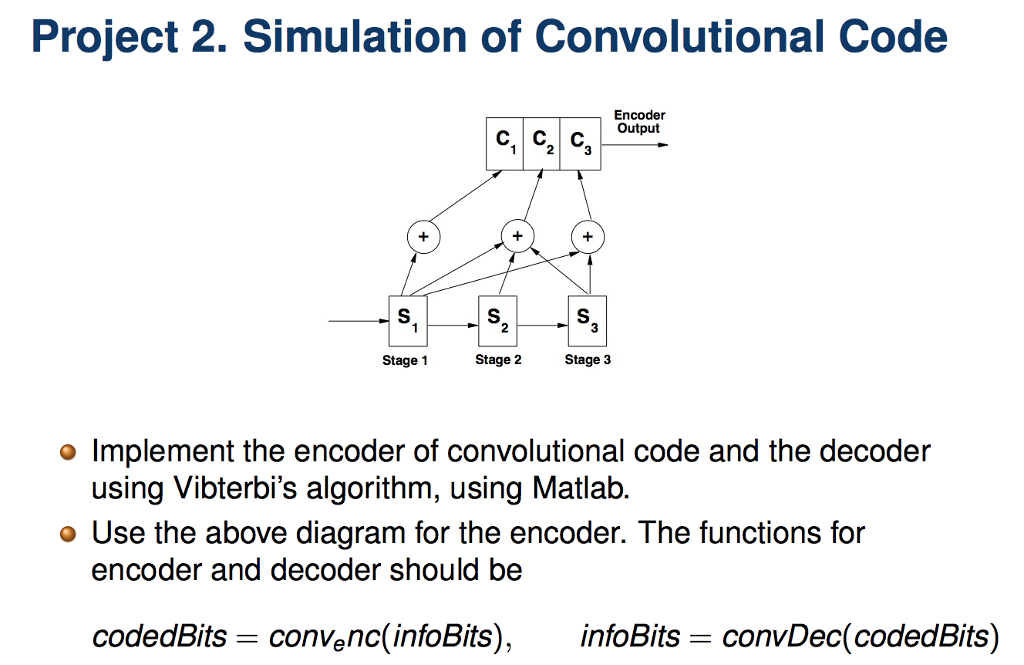 Project 2. Simulation of Convolutional Code

Encoder Output

$C_1$ $C_2$ $C_3$

+ + +

$S_1$ $S_2$ $S_3$

Stage 1 Stage 2 Stage 3

Implement the encoder of convolutional code and the decoder using Vibterbi's algorithm, using Matlab.

Use the above diagram for the encoder. The functions for encoder and decoder should be

$codedBits = conv_enc(infoBits)$, $infoBits = convDec(codedBits)$